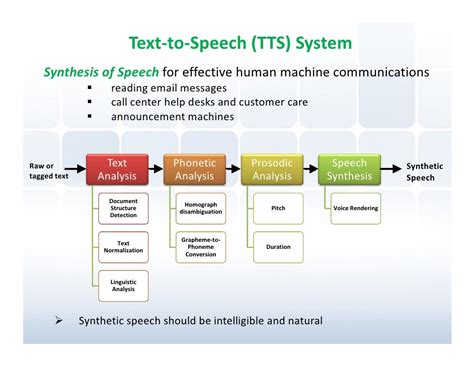 Text-to-Speech (TTS) System

Synthesis of Speech for effective human machine communications

▪ reading email messages
▪ call center help desks and customer care
▪ announcement machines

Raw or tagged text

Text Analysis

Document Structure Detection

Text Normalization

Linguistic Analysis

Phonetic Analysis

Homograph disambiguation

Grapheme-to-Phoneme Conversion

Prosodic Analysis

Pitch

Duration

Speech Synthesis

Voice Rendering

Synthetic Speech

➢ Synthetic speech should be intelligible and natural